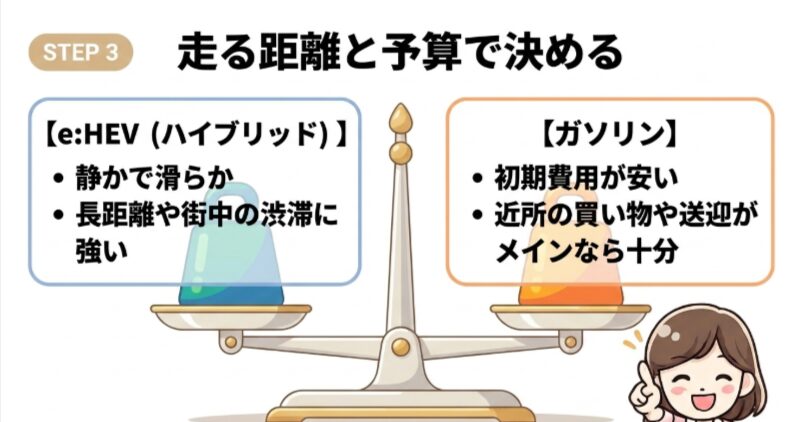 STEP 3

走る距離と予算で決める

【e:HEV (ハイブリッド) 】
• 静かで滑らか
• 長距離や街中の渋滞に強い

【ガソリン】
• 初期費用が安い
• 近所の買い物や送迎がメインなら十分